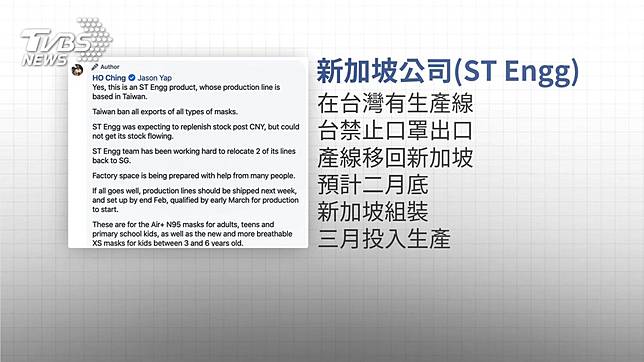 TVBS NEWS

Author
HO Ching Jason Yap
Yes, this is an ST Engg product, whose production line is based in Taiwan.

Taiwan ban all exports of all types of masks.

ST Engg was expecting to replenish stock post CNY, but could not get its stock flowing.

ST Engg team has been working hard to relocate 2 of its lines back to SG.

Factory space is being prepared with help from many people.

If all goes well, production lines should be shipped next week, and set up by end Feb, qualified by early March for production to start.

These are for the Air+ N95 masks for adults, teens and primary school kids, as well as the new and more breathable XS masks for kids between 3 and 6 years old.

新加坡公司(ST Engg)
在台灣有生產線
台禁止口罩出口
產線移回新加坡
預計二月底
新加坡組裝
三月投入生產